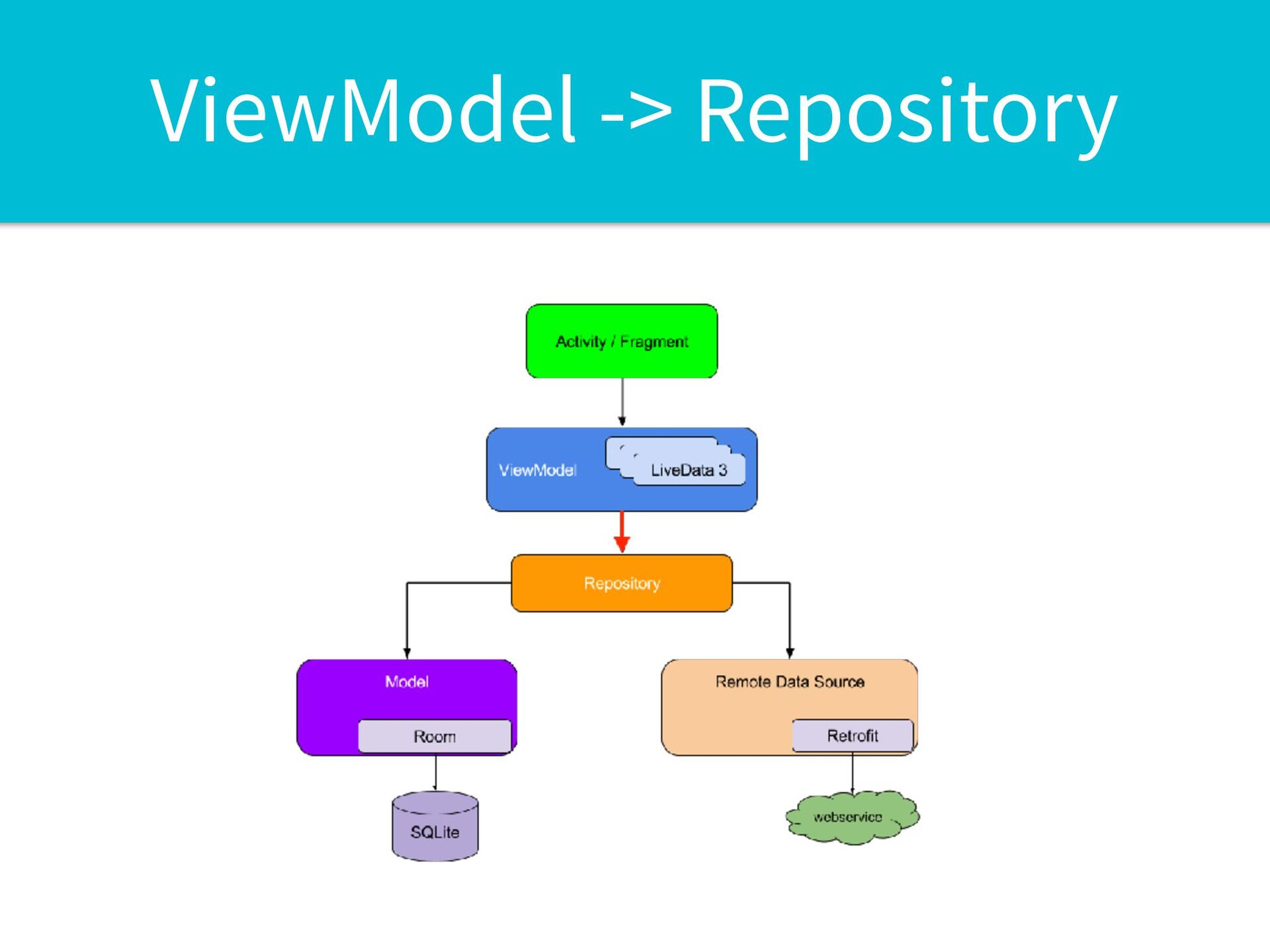 ViewModel -> Repository

Activity / Fragment

ViewModel

LiveData 3

Repository

Model

Room

SQLite

Remote Data Source

Retrofit

webservice